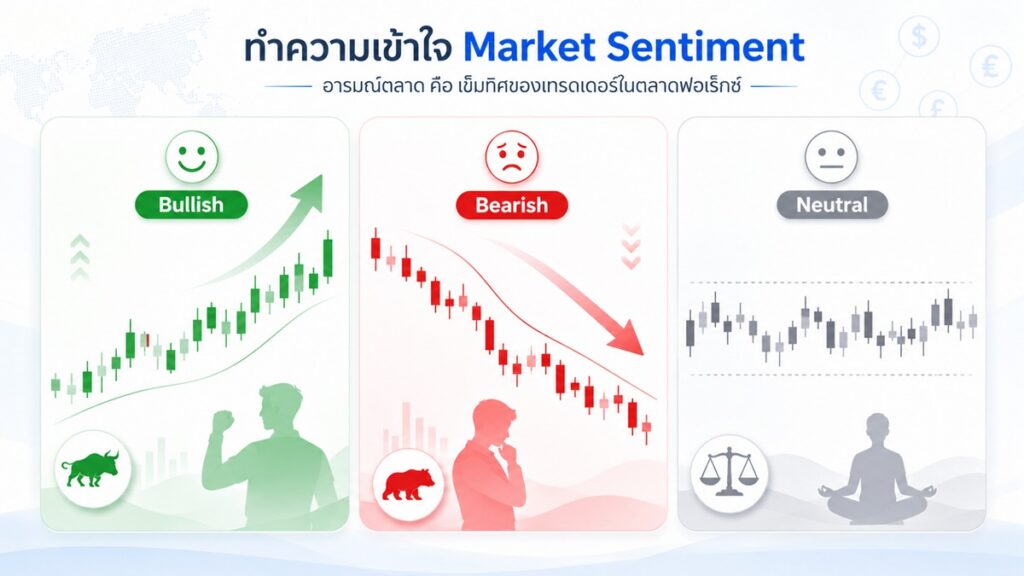 ทำความเข้าใจ Market Sentiment

อารมณ์ตลาด คือ เข็มทิศของเทรดเดอร์ในตลาดฟอเร็กซ์

Bullish

Bearish

Neutral